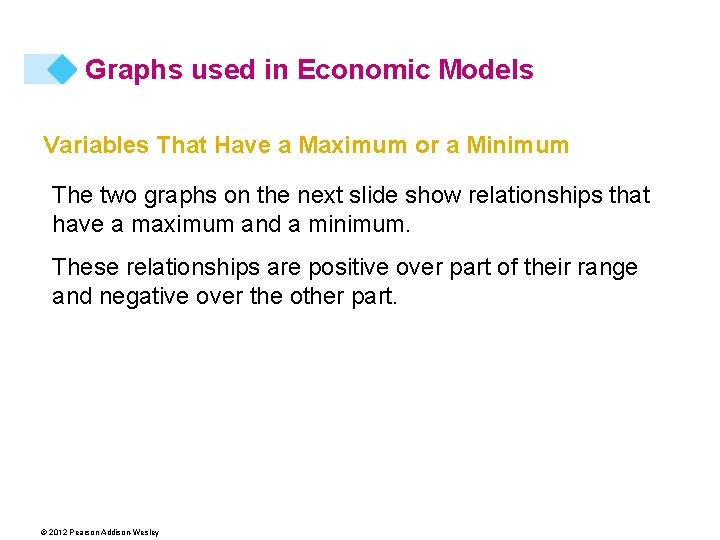 Graphs used in Economic Models

Variables That Have a Maximum or a Minimum

The two graphs on the next slide show relationships that have a maximum and a minimum.

These relationships are positive over part of their range and negative over the other part.

© 2012 Pearson Addison-Wesley